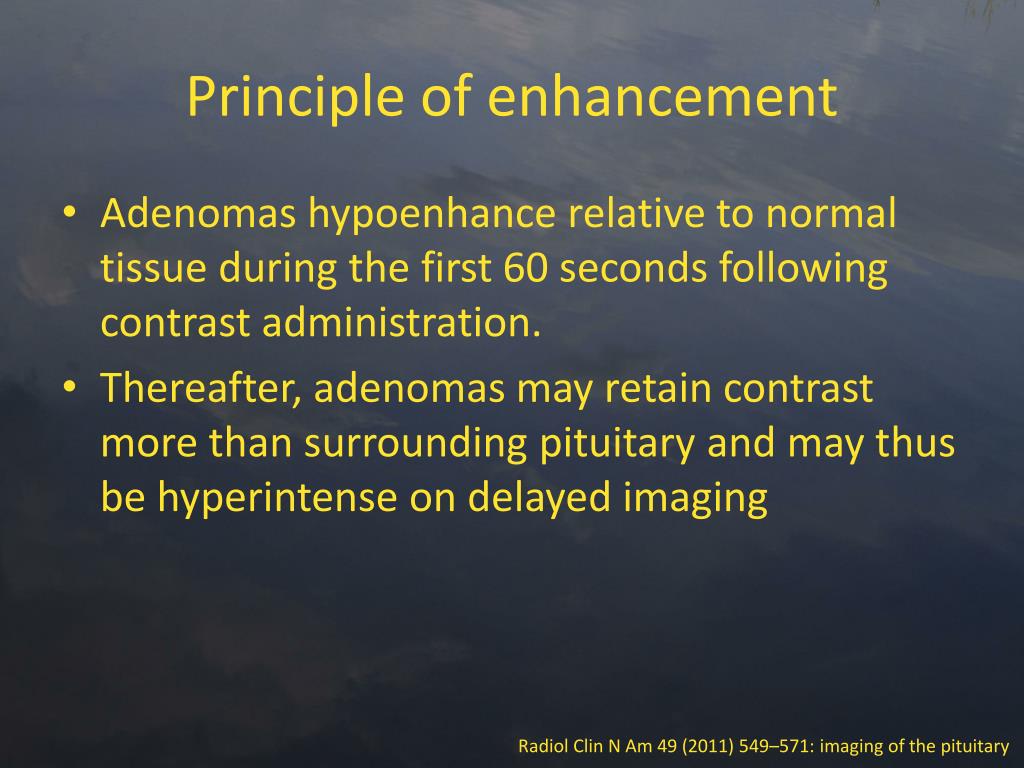 Principle of enhancement

• Adenomas hypoenhance relative to normal tissue during the first 60 seconds following contrast administration.
• Thereafter, adenomas may retain contrast more than surrounding pituitary and may thus be hyperintense on delayed imaging

Radiol Clin N Am 49 (2011) 549–571: imaging of the pituitary